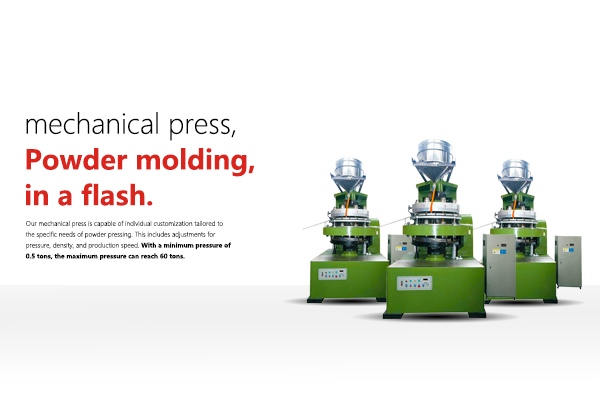 mechanical press,
Powder molding,
in a flash.

Our mechanical press is capable of individual customization tailored to the specific needs of powder pressing. This includes adjustments for pressure, density, and production speed. With a minimum pressure of 0.5 tons, the maximum pressure can reach 60 tons.